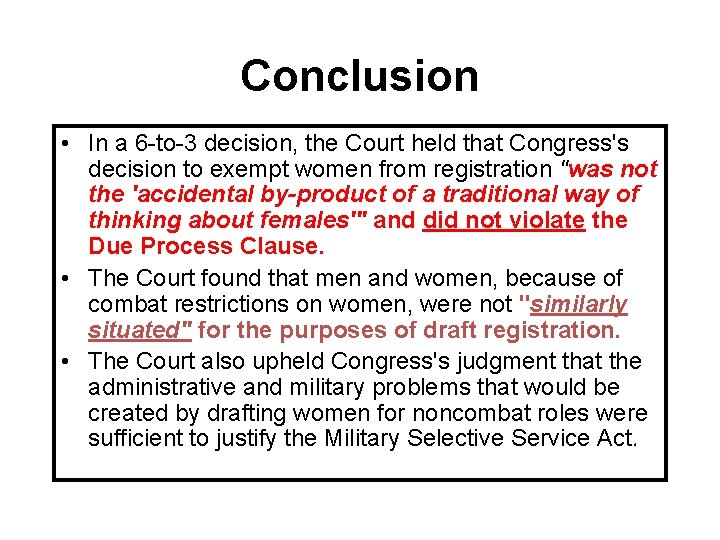 Conclusion

• In a 6-to-3 decision, the Court held that Congress's decision to exempt women from registration "was not the 'accidental by-product of a traditional way of thinking about females'" and did not violate the Due Process Clause.

• The Court found that men and women, because of combat restrictions on women, were not "similarly situated" for the purposes of draft registration.

• The Court also upheld Congress's judgment that the administrative and military problems that would be created by drafting women for noncombat roles were sufficient to justify the Military Selective Service Act.